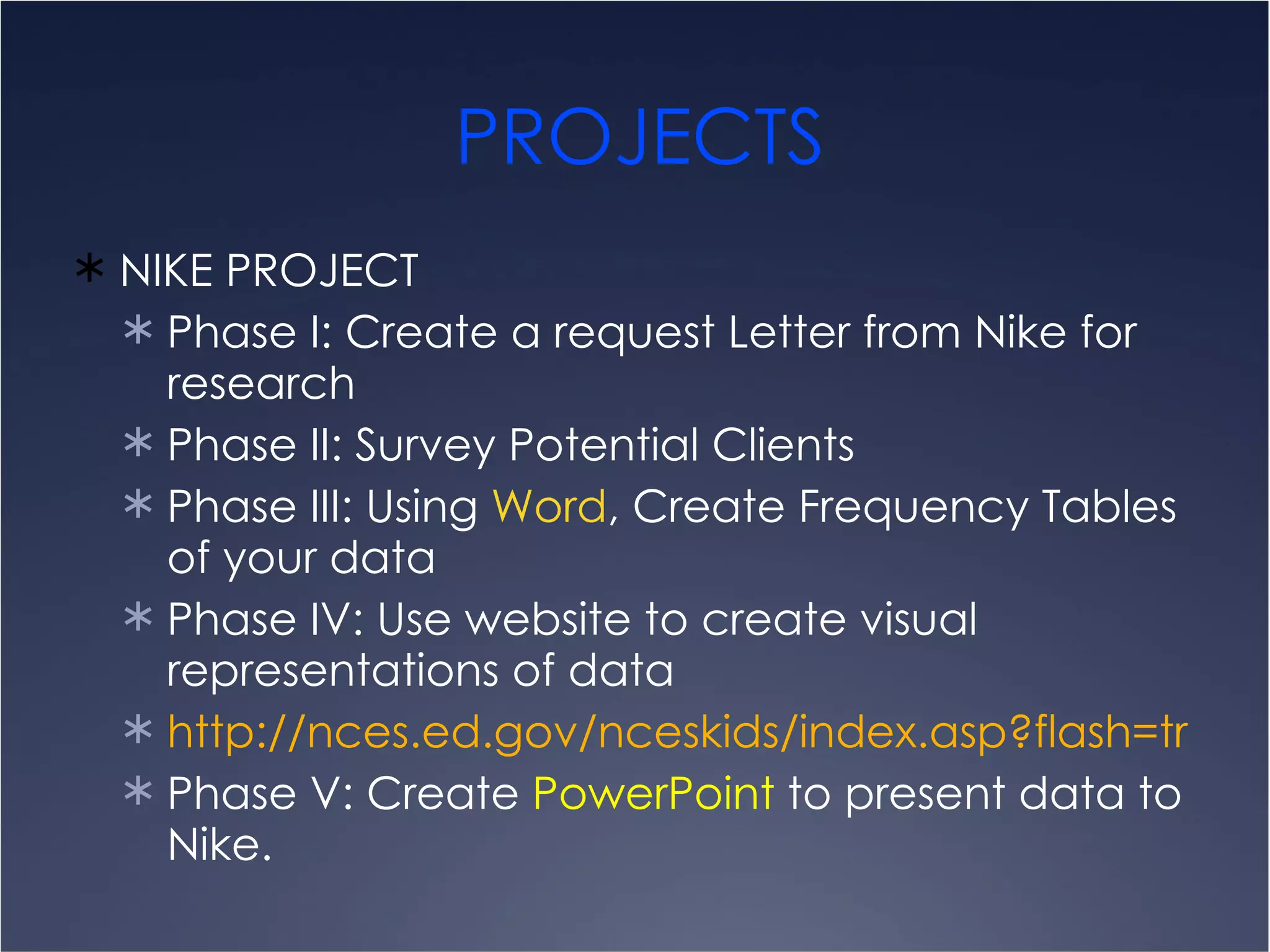 PROJECTS

* NIKE PROJECT
 * Phase I: Create a request Letter from Nike for research
 * Phase II: Survey Potential Clients
 * Phase III: Using Word, Create Frequency Tables of your data
 * Phase IV: Use website to create visual representations of data
 * http://nces.ed.gov/nceskids/index.asp?flash=tr
 * Phase V: Create PowerPoint to present data to Nike.